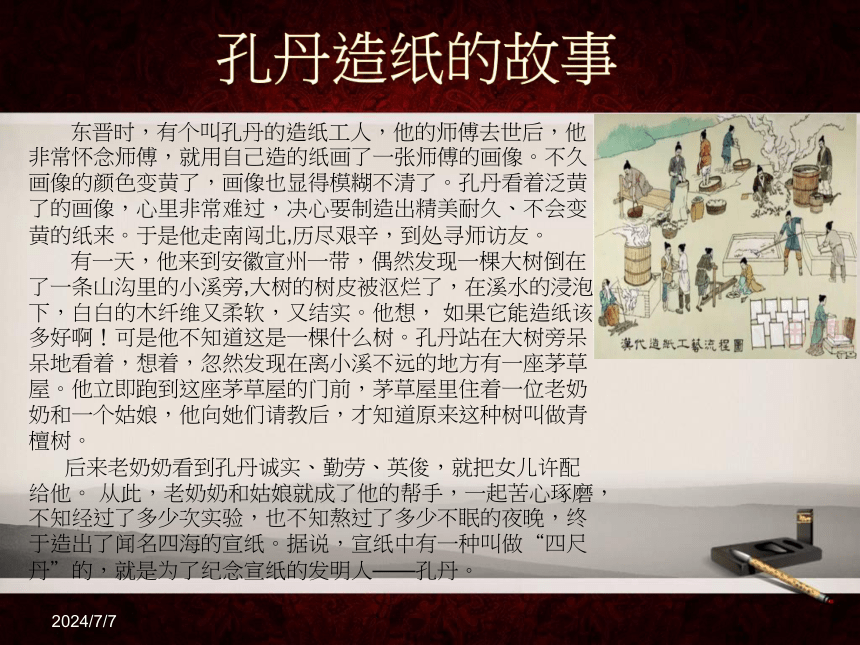 孔丹造纸的故事

东晋时，有个叫孔丹的造纸工人，他的师傅去世后，他非常怀念师傅，就用自己造的纸画了一张师傅的画像。不久画像的颜色变黄了，画像也显得模糊不清了。孔丹看着泛黄了的画像，心里非常难过，决心要制造出精美耐久、不会变黄的纸来。于是他走南闯北,历尽艰辛，到处寻师访友。

有一天，他来到安徽宣州一带，偶然发现一棵大树倒在了一条山沟里的小溪旁,大树的树皮被沤烂了，在溪水的浸泡下，白白的木纤维又柔软，又结实。他想， 如果它能造纸该多好啊！可是他不知道这是一棵什么树。孔丹站在大树旁呆呆地看着，想着，忽然发现在离小溪不远的地方有一座茅草屋。他立即跑到这座茅草屋的门前，茅草屋里住着一位老奶奶和一个姑娘，他向她们请教后，才知道原来这种树叫做青檀树。

后来老奶奶看到孔丹诚实、勤劳、英俊，就把女儿许配给他。 从此，老奶奶和姑娘就成了他的帮手，一起苦心琢磨，不知经过了多少次实验，也不知熬过了多少不眠的夜晚，终于造出了闻名四海的宣纸。据说，宣纸中有一种叫做“四尺丹”的，就是为了纪念宣纸的发明人——孔丹。

漢代造紙工藝流程圖

2024/7/7